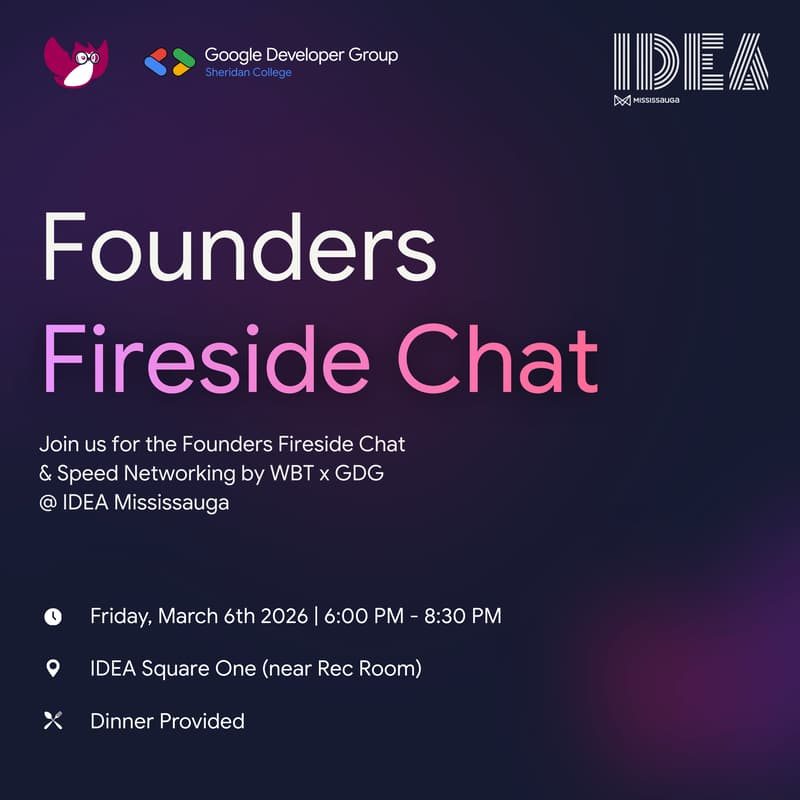 Google Developer Group
Sheridan College

IDEA
MISSISSAUGA

Founders
Fireside Chat

Join us for the Founders Fireside Chat & Speed Networking by WBT x GDG @ IDEA Mississauga

Friday, March 6th 2026 | 6:00 PM - 8:30 PM

IDEA Square One (near Rec Room)

Dinner Provided